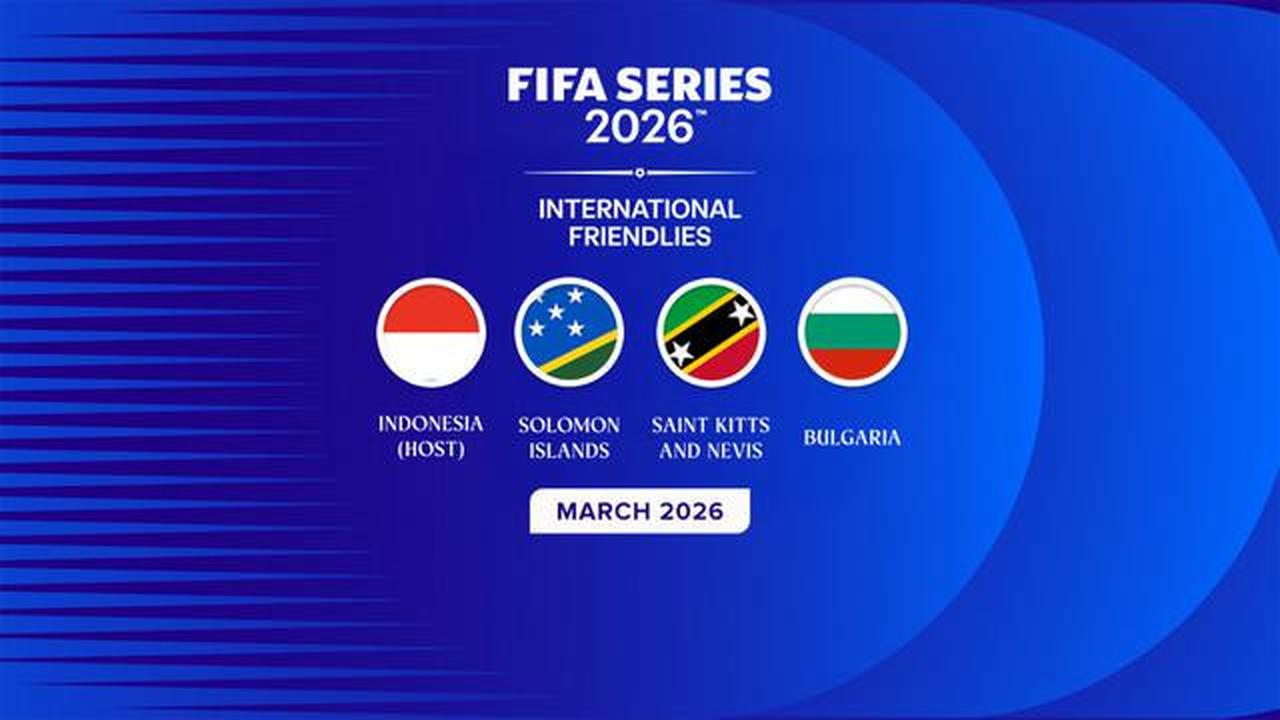 FIFA SERIES 2026™

INTERNATIONAL FRIENDLIES

INDONESIA (HOST)

SOLOMON ISLANDS

SAINT KITTS AND NEVIS

BULGARIA

MARCH 2026